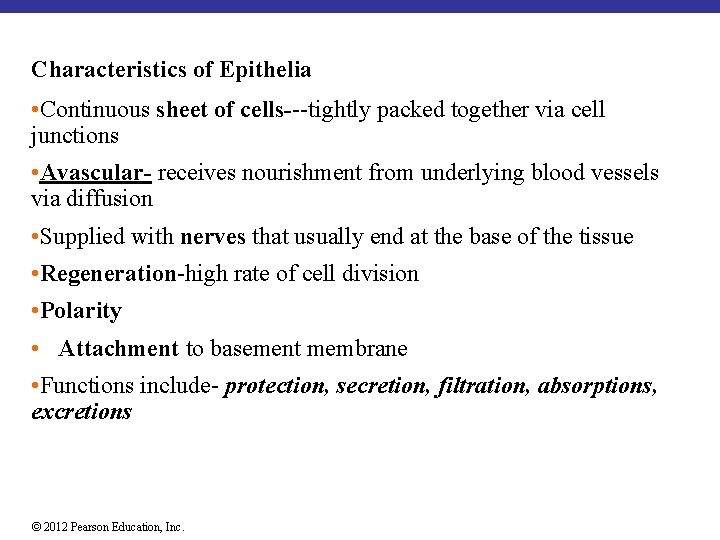 Characteristics of Epithelia

•Continuous sheet of cells---tightly packed together via cell junctions

•Avascular- receives nourishment from underlying blood vessels via diffusion

•Supplied with nerves that usually end at the base of the tissue

•Regeneration-high rate of cell division

•Polarity

• Attachment to basement membrane

•Functions include- protection, secretion, filtration, absorptions, excretions

© 2012 Pearson Education, Inc.